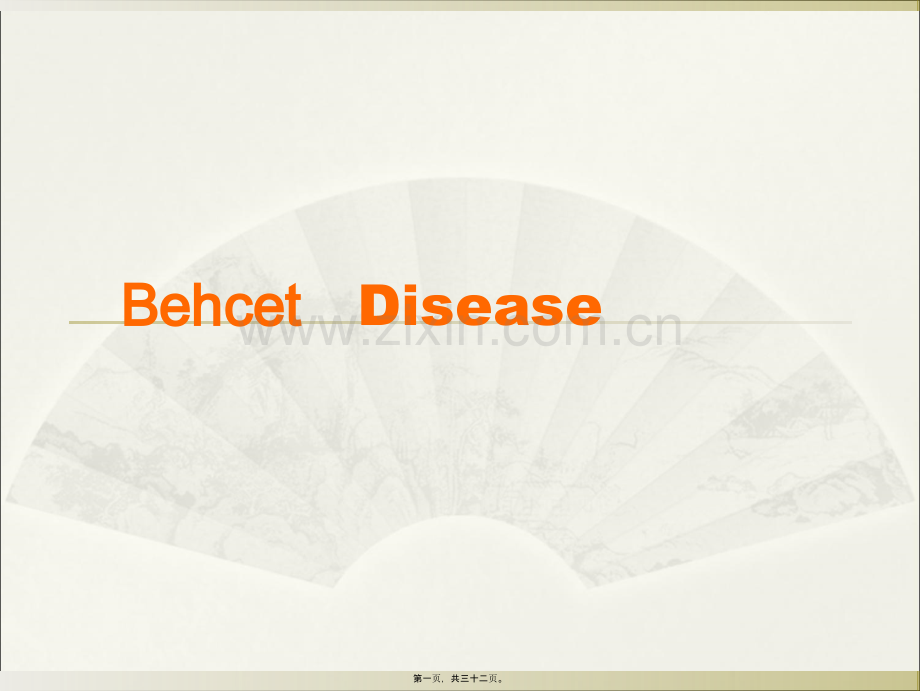 Behcet Disease

www.zixin.com.cn

第一页，共三十二页。